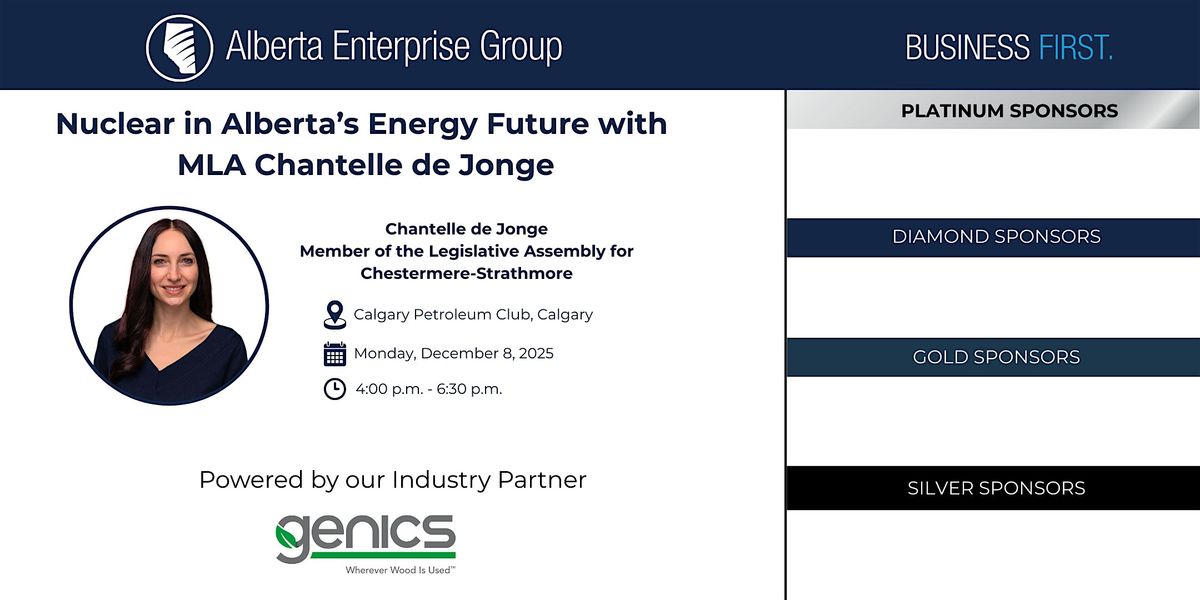 Alberta Enterprise Group

BUSINESS FIRST.

Nuclear in Alberta's Energy Future with MLA Chantelle de Jonge

Chantelle de Jonge
Member of the Legislative Assembly for Chestermere-Strathmore

Calgary Petroleum Club, Calgary

Monday, December 8, 2025

4:00 p.m. - 6:30 p.m.

Powered by our Industry Partner

genics
Wherever Wood Is Used™

PLATINUM SPONSORS

DIAMOND SPONSORS

GOLD SPONSORS

SILVER SPONSORS